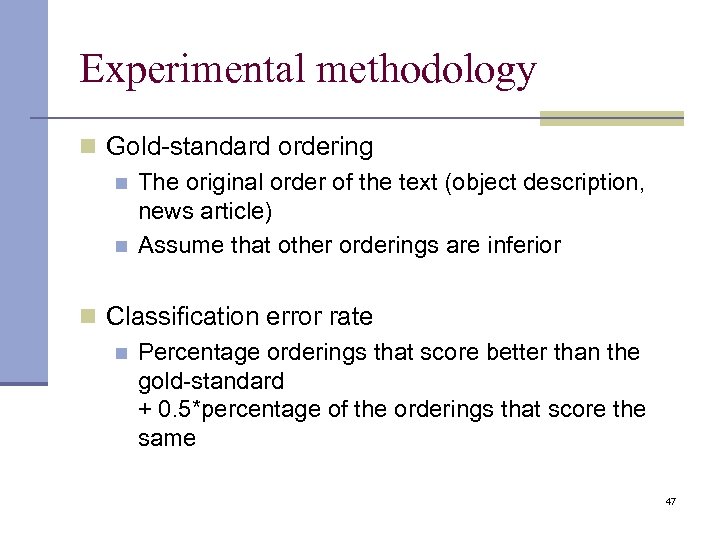 Experimental methodology

Gold-standard ordering

The original order of the text (object description, news article)

Assume that other orderings are inferior

Classification error rate

Percentage orderings that score better than the gold-standard
+ 0.5*percentage of the orderings that score the same

47